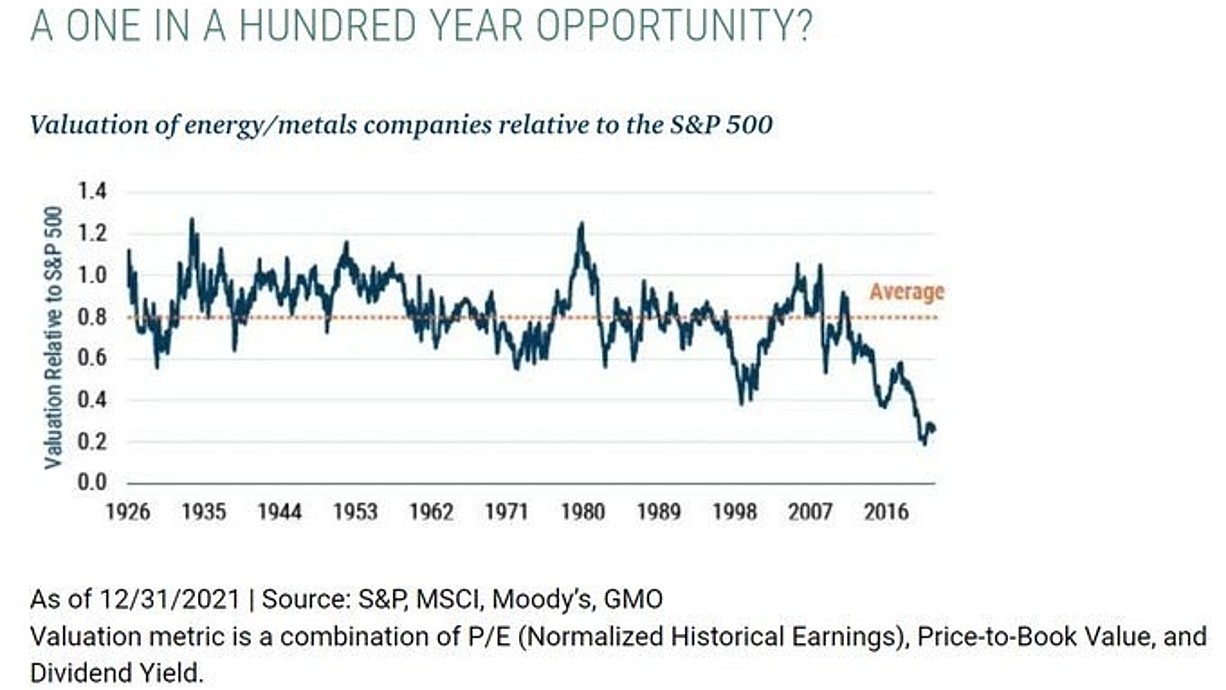 A ONE IN A HUNDRED YEAR OPPORTUNITY?

Valuation of energy/metals companies relative to the S&P 500

Valuation Relative to S&P 500

1.4
1.2
1.0
0.8
0.6
0.4
0.2
0.0

Average

1926 1935 1944 1953 1962 1971 1980 1989 1998 2007 2016

As of 12/31/2021 | Source: S&P, MSCI, Moody's, GMO
Valuation metric is a combination of P/E (Normalized Historical Earnings), Price-to-Book Value, and Dividend Yield.